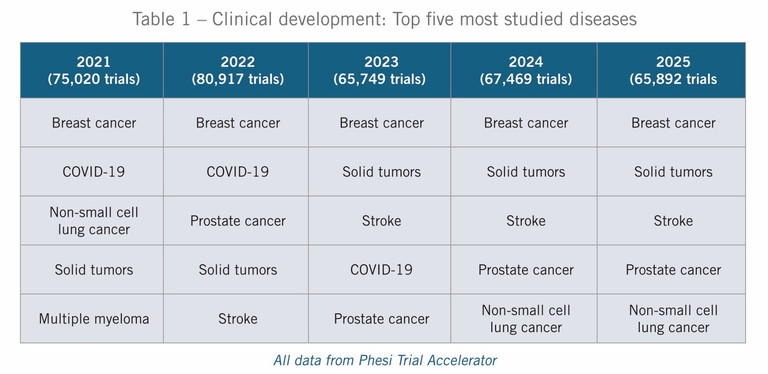 Table 1 – Clinical development: Top five most studied diseases

| 2021 (75,020 trials) | 2022 (80,917 trials) | 2023 (65,749 trials) | 2024 (67,469 trials) | 2025 (65,892 trials |
|---|---|---|---|---|
| Breast cancer | Breast cancer | Breast cancer | Breast cancer | Breast cancer |
| COVID-19 | COVID-19 | Solid tumors | Solid tumors | Solid tumors |
| Non-small cell lung cancer | Prostate cancer | Stroke | Stroke | Stroke |
| Solid tumors | Solid tumors | COVID-19 | Prostate cancer | Prostate cancer |
| Multiple myeloma | Stroke | Prostate cancer | Non-small cell lung cancer | Non-small cell lung cancer |

All data from Phesi Trial Accelerator